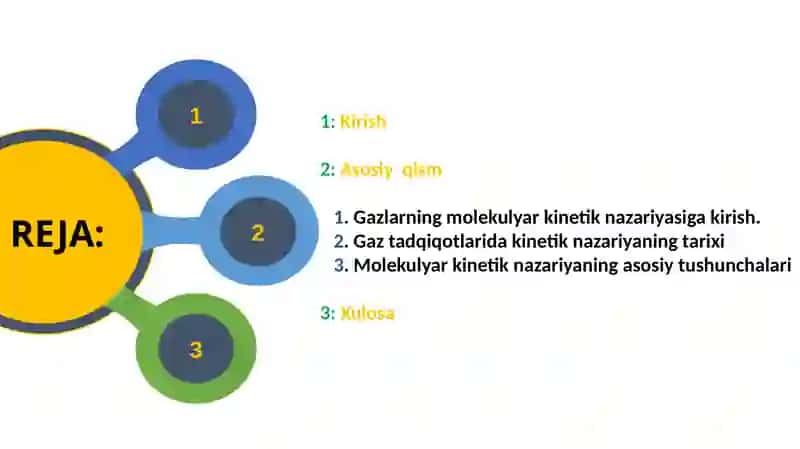 REJA:

1

2

3

1: Kirish

2: Asosiy qism

1. Gazlarning molekulyar kinetik nazariyasiga kirish.
2. Gaz tadqiqotlarida kinetik nazariyaning tarixi
3. Molekulyar kinetik nazariyaning asosiy tushunchalari

3: Xulosa